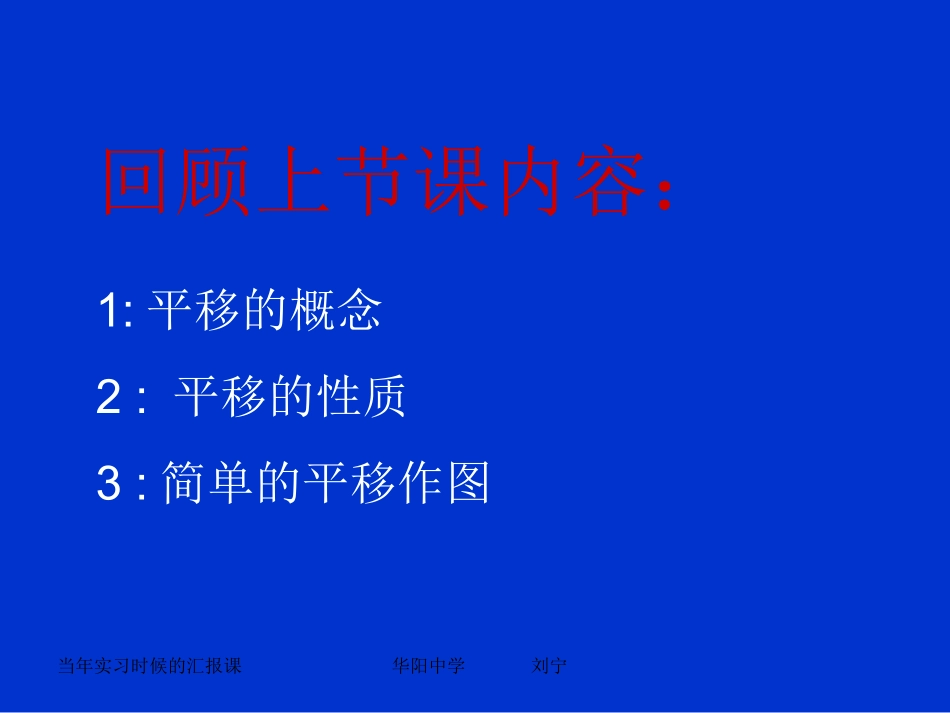 回顾上节课内容:

1: 平移的概念

2 : 平移的性质

3 : 简单的平移作图

当年实习时候的汇报课 华阳中学 刘宁